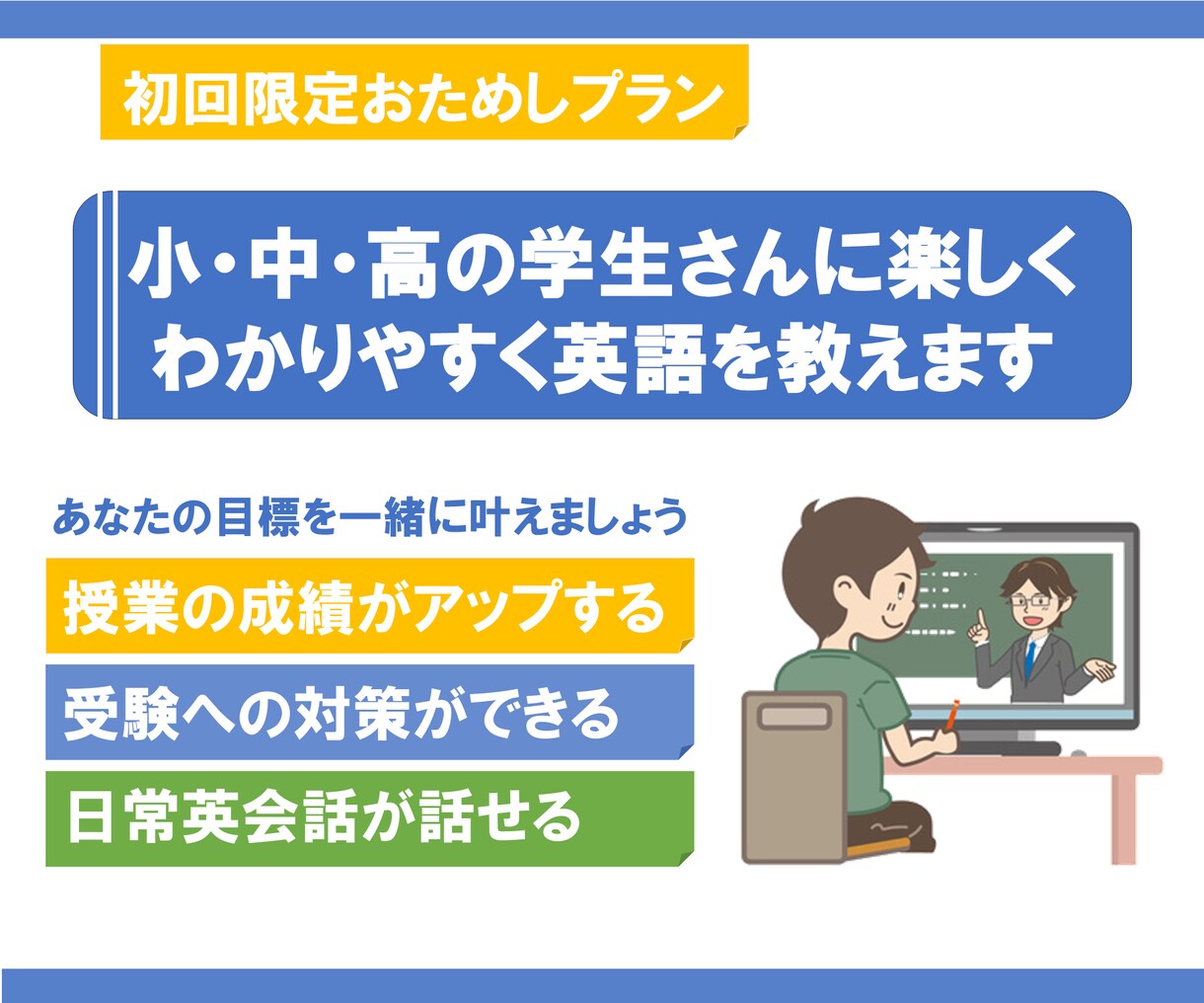 初回限定おためしプラン

小・中・高の学生さんに楽しく
わかりやすく英語を教えます

あなたの目標を一緒に叶えましょう

授業の成績がアップする

受験への対策ができる

日常英会話が話せる